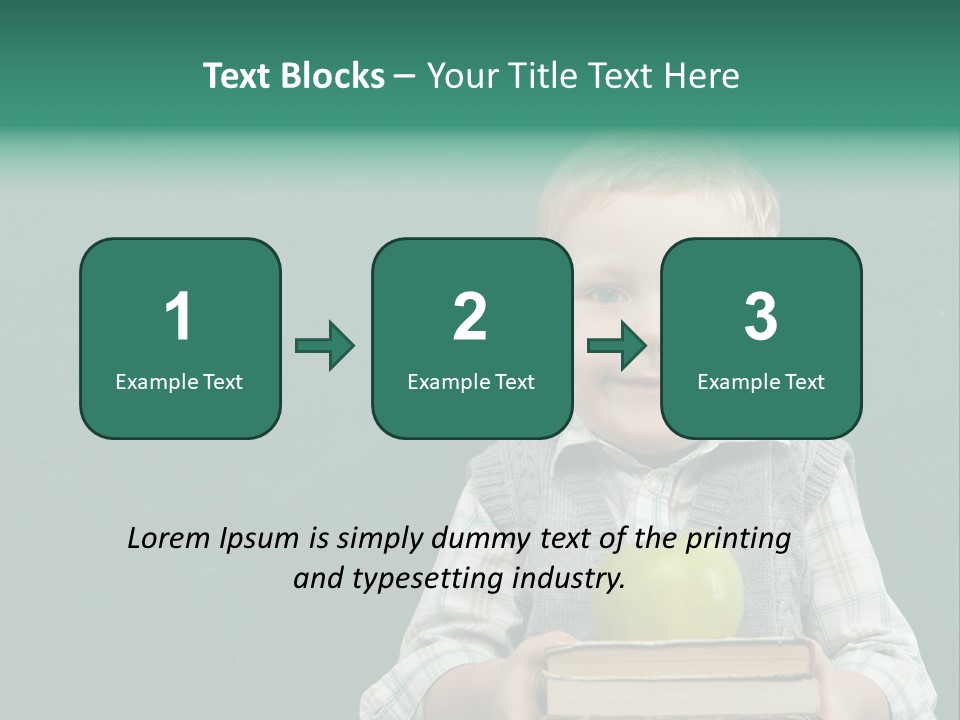 Text Blocks – Your Title Text Here

1
Example Text

2
Example Text

3
Example Text

Lorem Ipsum is simply dummy text of the printing and typesetting industry.